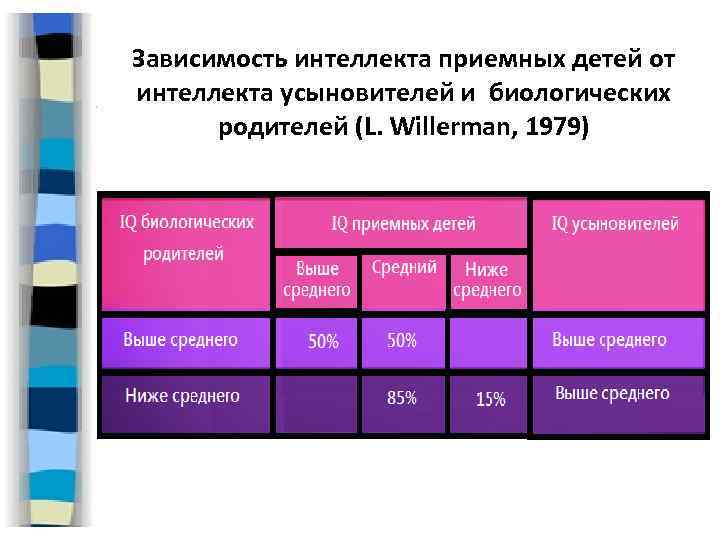 Зависимость интеллекта приемных детей от интеллекта усыновителей и биологических родителей (L. Willerman, 1979)

| IQ биологических родителей | IQ приемных детей | | | IQ усыновителей |
|---|---|---|---|---|
| | Выше среднего | Средний | Ниже среднего | |
| Выше среднего | 50% | 50% | | Выше среднего |
| Ниже среднего | | 85% | 15% | Выше среднего |